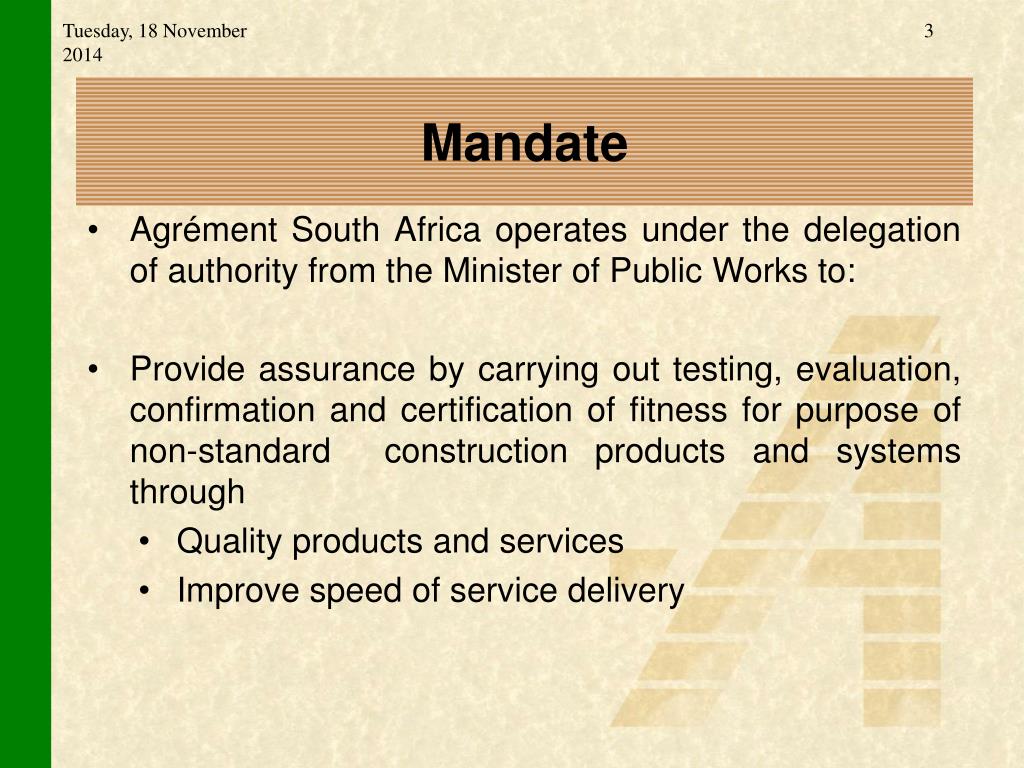 Tuesday, 18 November 2014

3

Mandate

• Agrément South Africa operates under the delegation of authority from the Minister of Public Works to:

• Provide assurance by carrying out testing, evaluation, confirmation and certification of fitness for purpose of non-standard construction products and systems through
  • Quality products and services
  • Improve speed of service delivery